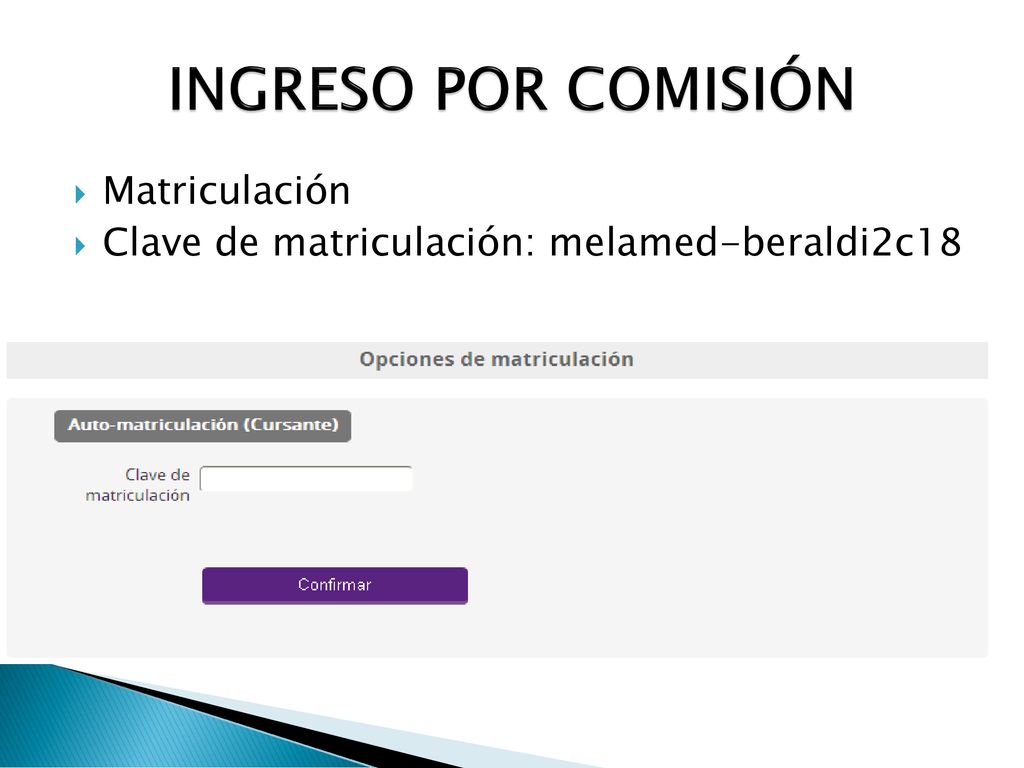 INGRESO POR COMISIÓN

Matriculación
Clave de matriculación: melamed-beraldi2c18

Opciones de matriculación

Auto-matriculación (Cursante)

Clave de matriculación

Confirmar